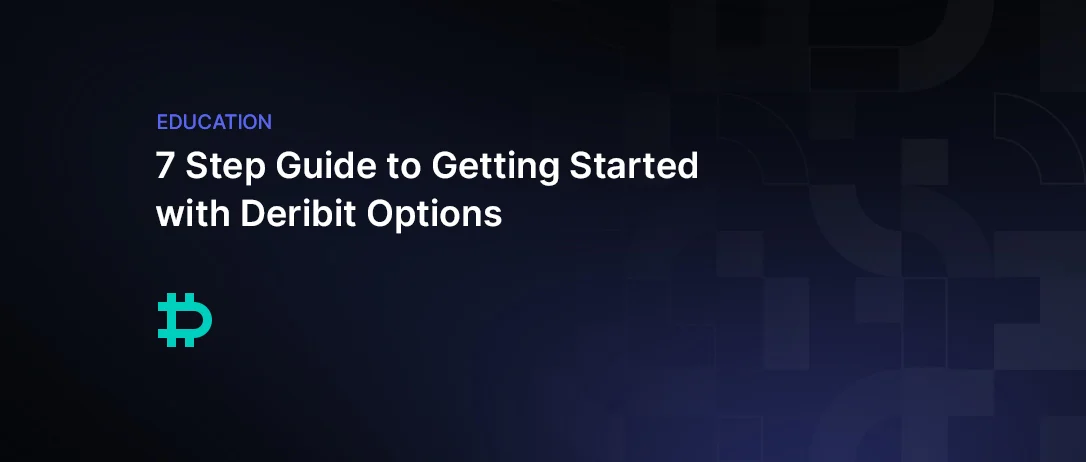 EDUCATION

7 Step Guide to Getting Started with Deribit Options